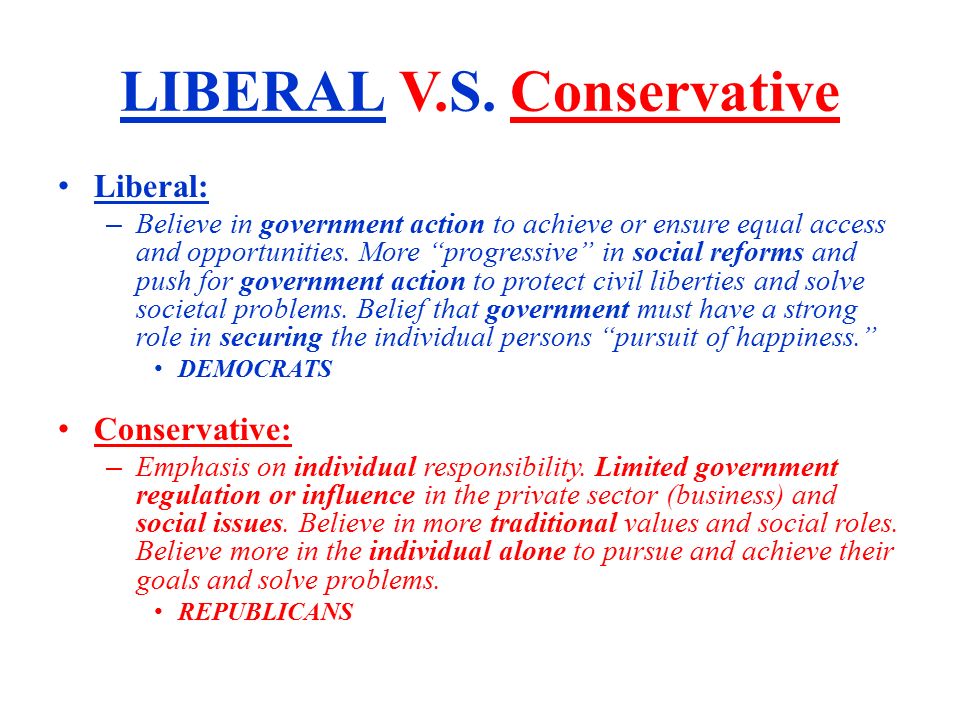 LIBERAL V.S. Conservative

• Liberal:
– Believe in government action to achieve or ensure equal access and opportunities. More “progressive” in social reforms and push for government action to protect civil liberties and solve societal problems. Belief that government must have a strong role in securing the individual persons “pursuit of happiness.”
• DEMOCRATS

• Conservative:
– Emphasis on individual responsibility. Limited government regulation or influence in the private sector (business) and social issues. Believe in more traditional values and social roles. Believe more in the individual alone to pursue and achieve their goals and solve problems.
• REPUBLICANS